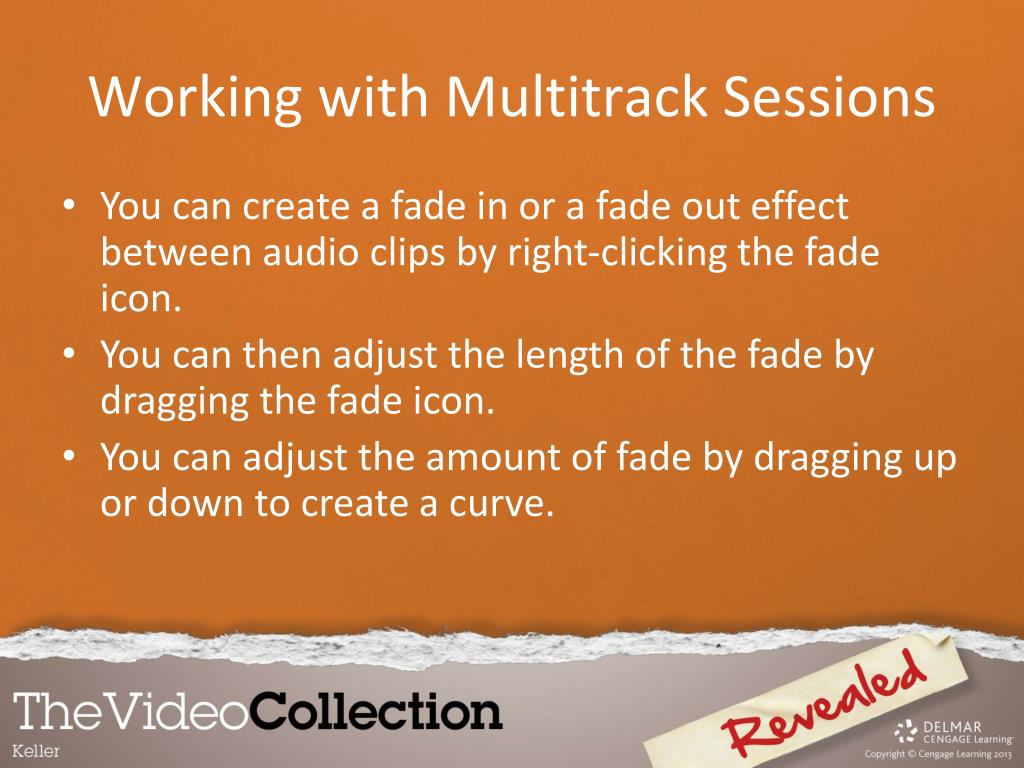 Working with Multitrack Sessions

• You can create a fade in or a fade out effect between audio clips by right-clicking the fade icon.
• You can then adjust the length of the fade by dragging the fade icon.
• You can adjust the amount of fade by dragging up or down to create a curve.

TheVideoCollection
Keller

Revealed

DELMAR
CENGAGE Learning
Copyright © Cengage Learning 2013